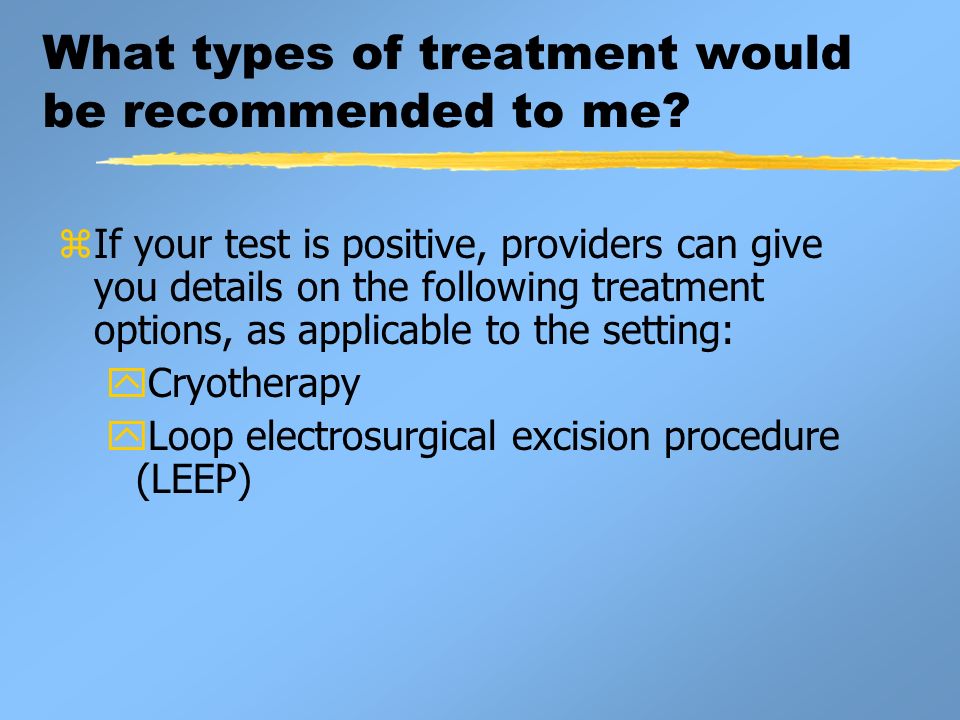 What types of treatment would be recommended to me?

If your test is positive, providers can give you details on the following treatment options, as applicable to the setting:

Cryotherapy

Loop electrosurgical excision procedure (LEEP)